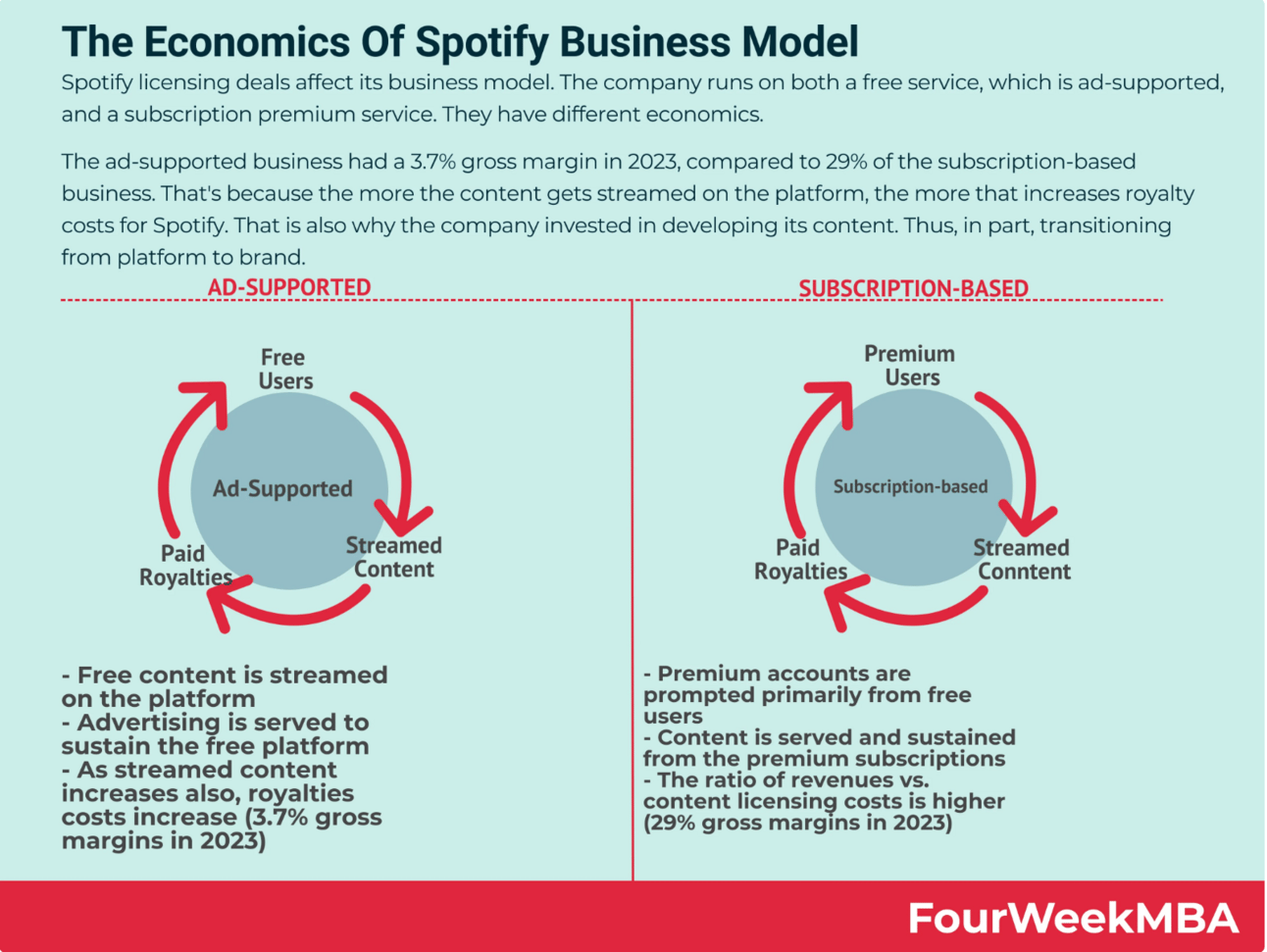 The Economics Of Spotify Business Model

Spotify licensing deals affect its business model. The company runs on both a free service, which is ad-supported, and a subscription premium service. They have different economics.

The ad-supported business had a 3.7% gross margin in 2023, compared to 29% of the subscription-based business. That's because the more the content gets streamed on the platform, the more that increases royalty costs for Spotify. That is also why the company invested in developing its content. Thus, in part, transitioning from platform to brand.

AD-SUPPORTED

Free Users

Ad-Supported

Streamed Content

Paid Royalties

- Free content is streamed on the platform
- Advertising is served to sustain the free platform
- As streamed content increases also, royalties costs increase (3.7% gross margins in 2023)

SUBSCRIPTION-BASED

Premium Users

Subscription-based

Streamed Conntent

Paid Royalties

- Premium accounts are prompted primarily from free users
- Content is served and sustained from the premium subscriptions
- The ratio of revenues vs. content licensing costs is higher (29% gross margins in 2023)

FourWeekMBA